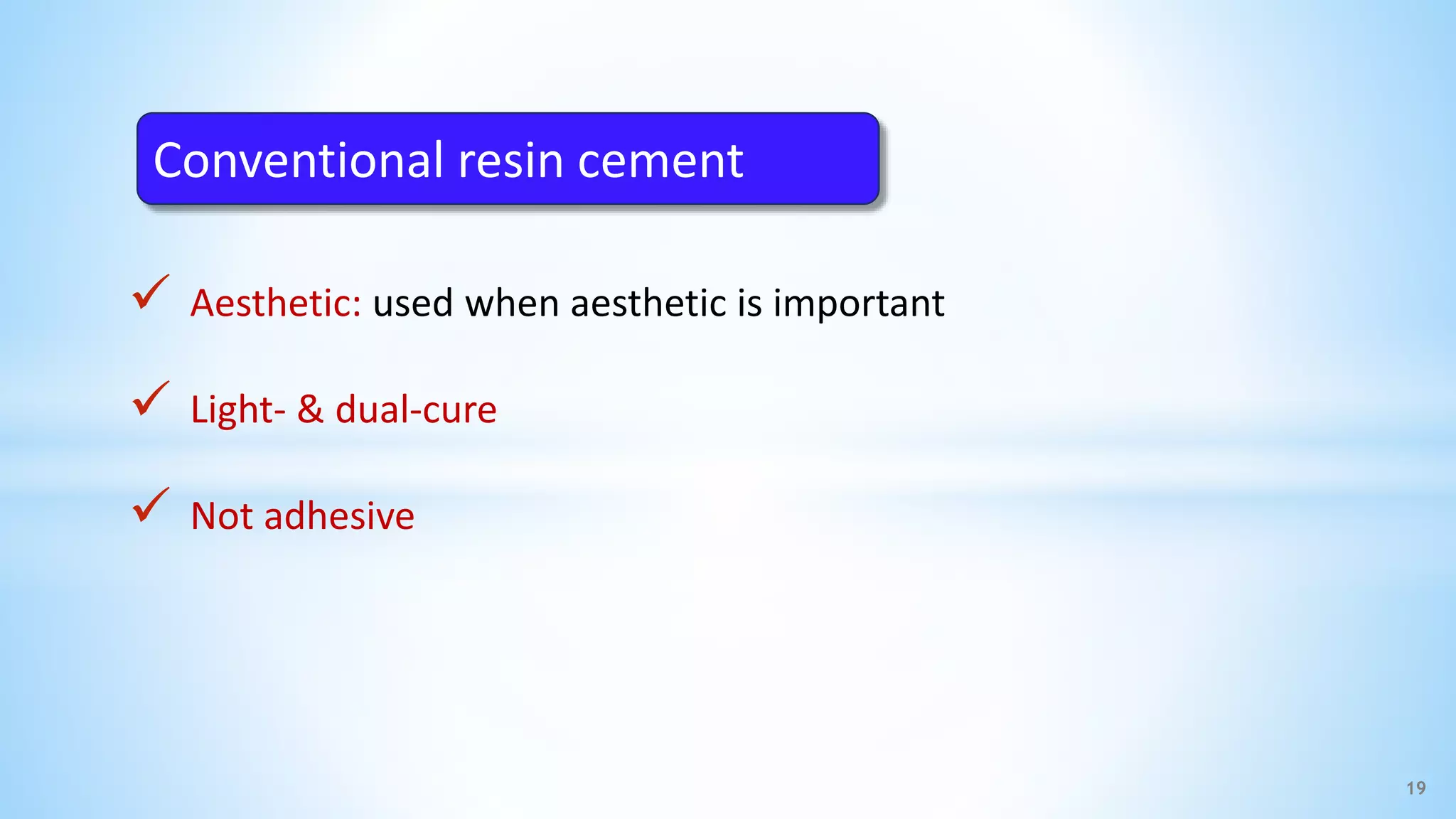 Conventional resin cement

✓ Aesthetic: used when aesthetic is important

✓ Light- & dual-cure

✓ Not adhesive

19